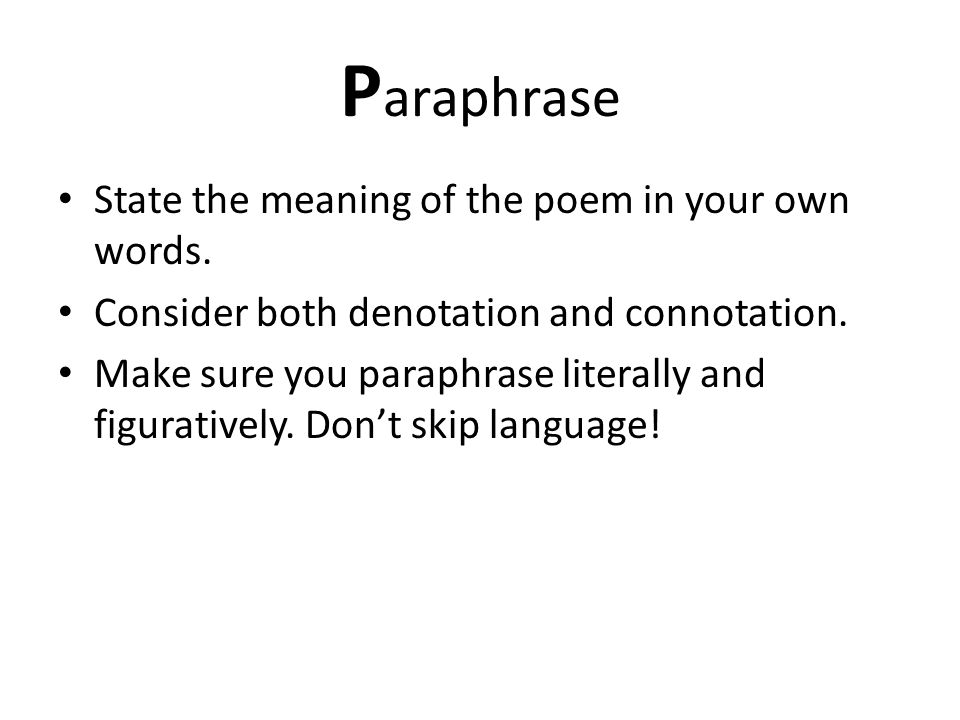 Paraphrase

• State the meaning of the poem in your own words.
• Consider both denotation and connotation.
• Make sure you paraphrase literally and figuratively. Don't skip language!